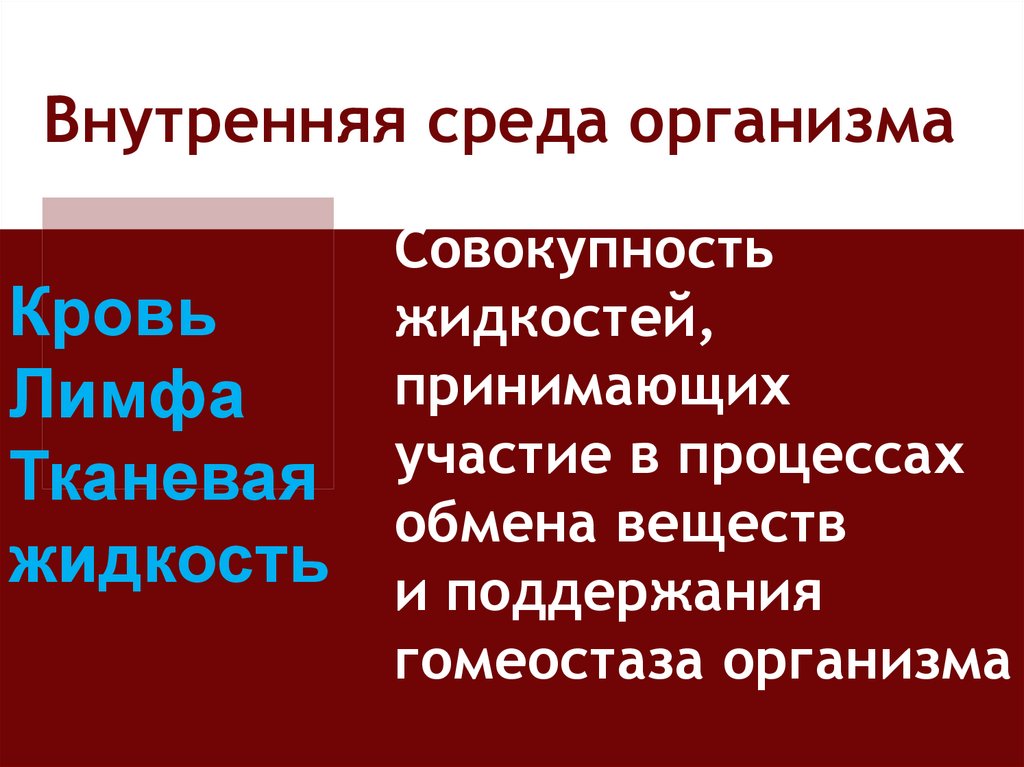 Внутренняя среда организма

Кровь
Лимфа
Тканевая жидкость

Совокупность жидкостей, принимающих участие в процессах обмена веществ и поддержания гомеостаза организма